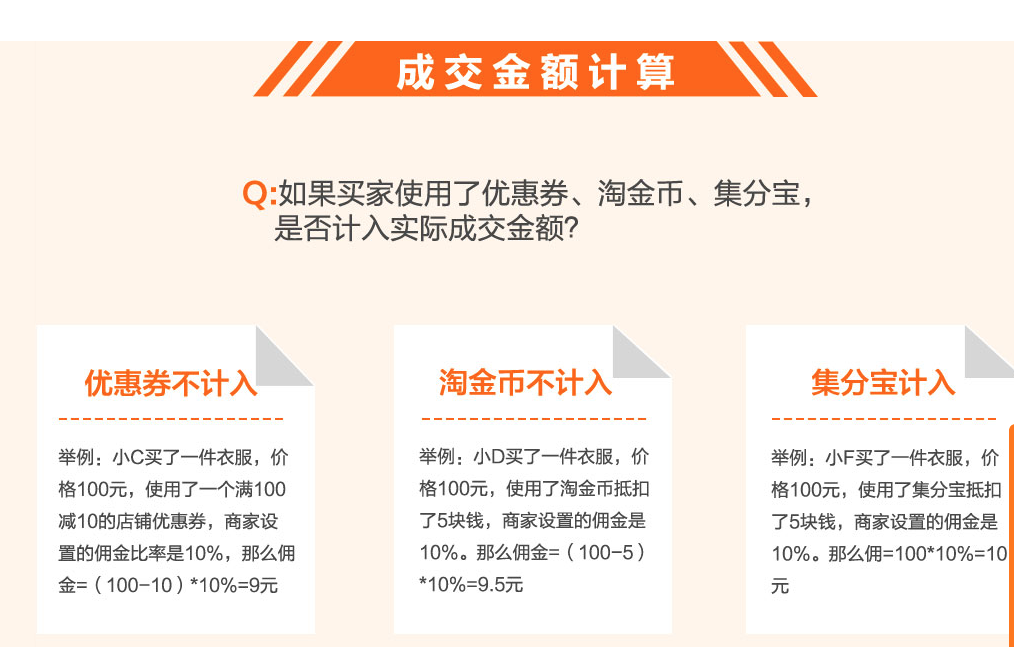 成交金额计算

Q:如果买家使用了优惠券、淘金币、集分宝，是否计入实际成交金额？

优惠券不计入

举例：小C买了一件衣服，价格100元，使用了一个满100减10的店铺优惠券，商家设置的佣金比率是10%，那么佣金=（100-10）*10%=9元

淘金币不计入

举例：小D买了一件衣服，价格100元，使用了淘金币抵扣了5块钱，商家设置的佣金是10%。那么佣金=（100-5）*10%=9.5元

集分宝计入

举例：小F买了一件衣服，价格100元，使用了集分宝抵扣了5块钱，商家设置的佣金是10%。那么佣=100*10%=10元